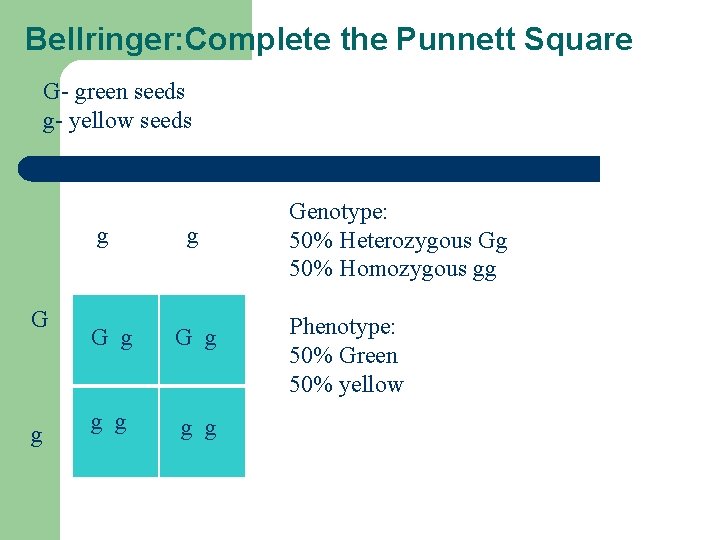 Bellringer:Complete the Punnett Square

G- green seeds
g- yellow seeds

|   | g | g |
|---|---|---|
| G | G g | G g |
| g | g g | g g |

Genotype:
50% Heterozygous Gg
50% Homozygous gg

Phenotype:
50% Green
50% yellow